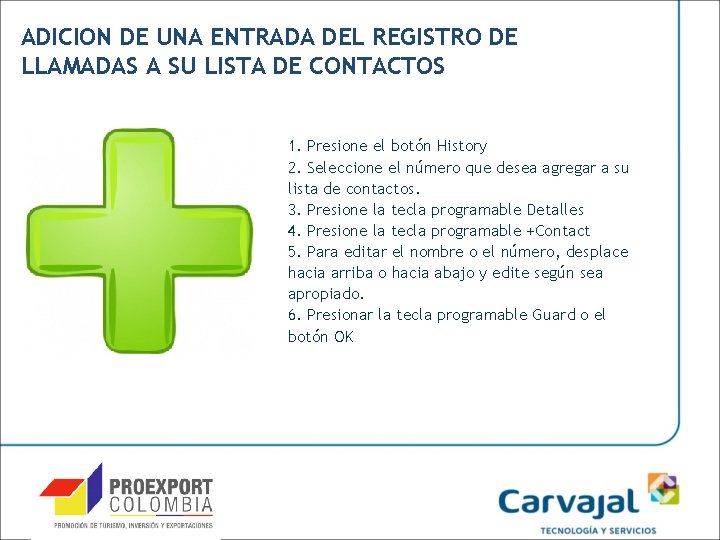 ADICION DE UNA ENTRADA DEL REGISTRO DE LLAMADAS A SU LISTA DE CONTACTOS

1. Presione el botón History
2. Seleccione el número que desea agregar a su lista de contactos.
3. Presione la tecla programable Detalles
4. Presione la tecla programable +Contact
5. Para editar el nombre o el número, desplace hacia arriba o hacia abajo y edite según sea apropiado.
6. Presionar la tecla programable Guard o el botón OK

PROEXPORT COLOMBIA
PROMOCIÓN DE TURISMO, INVERSIÓN Y EXPORTACIONES

Carvajal
TECNOLOGÍA Y SERVICIOS